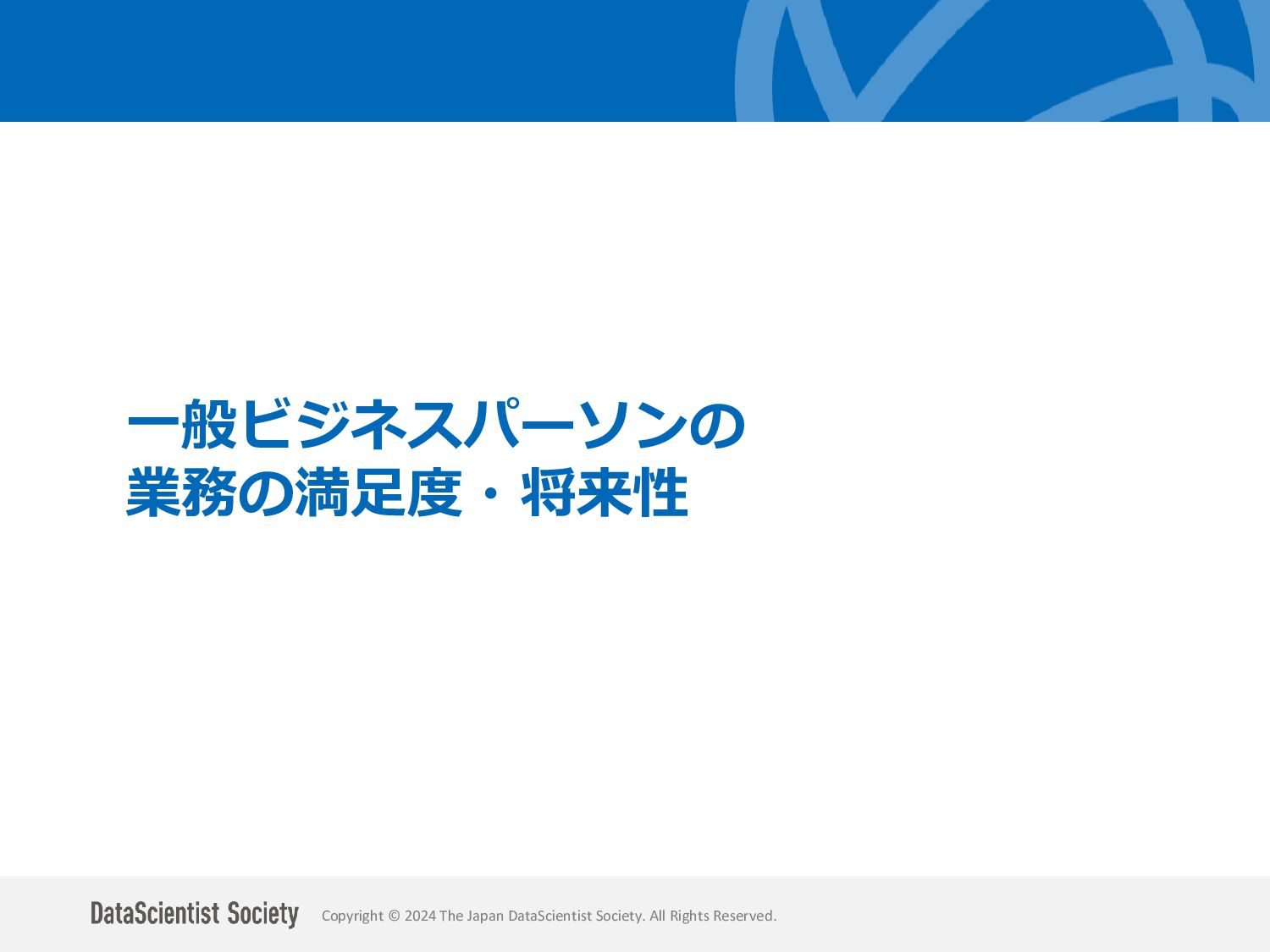 一般ビジネスパーソンの
業務の満足度・将来性

DataScientist Society Copyright © 2024 The Japan DataScientist Society. All Rights Reserved.